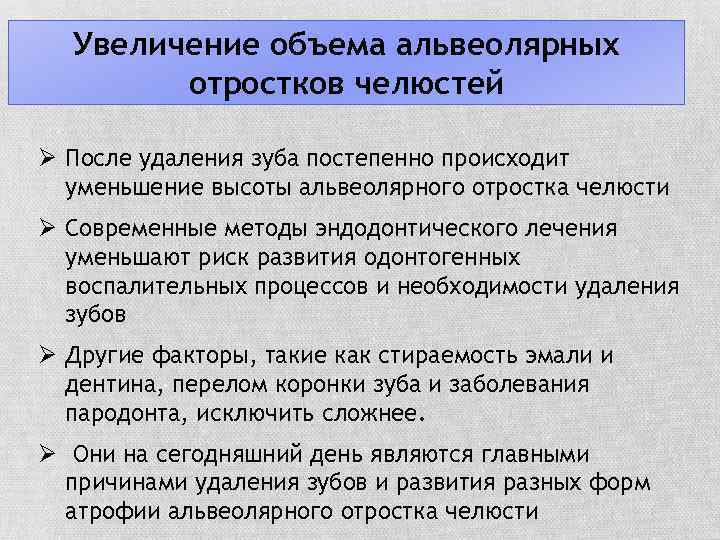 Увеличение объема альвеолярных отростков челюстей

➢ После удаления зуба постепенно происходит уменьшение высоты альвеолярного отростка челюсти

➢ Современные методы эндодонтического лечения уменьшают риск развития одонтогенных воспалительных процессов и необходимости удаления зубов

➢ Другие факторы, такие как стираемость эмали и дентина, перелом коронки зуба и заболевания пародонта, исключить сложнее.

➢ Они на сегодняшний день являются главными причинами удаления зубов и развития разных форм атрофии альвеолярного отростка челюсти